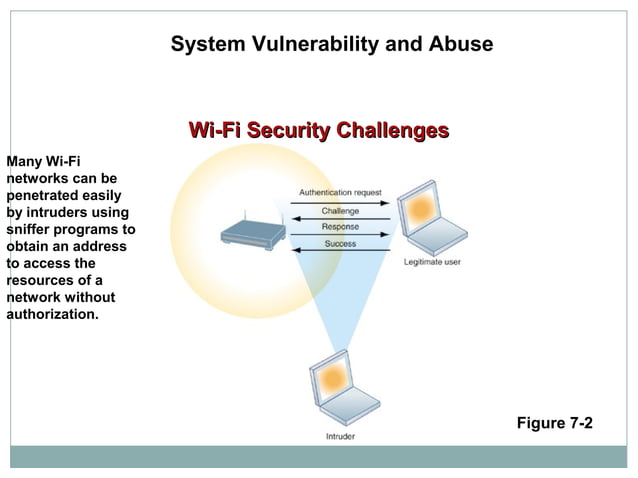 System Vulnerability and Abuse

Wi-Fi Security Challenges

Many Wi-Fi networks can be penetrated easily by intruders using sniffer programs to obtain an address to access the resources of a network without authorization.

Authentication request

Challenge

Response

Success

Legitimate user

Intruder

Figure 7-2